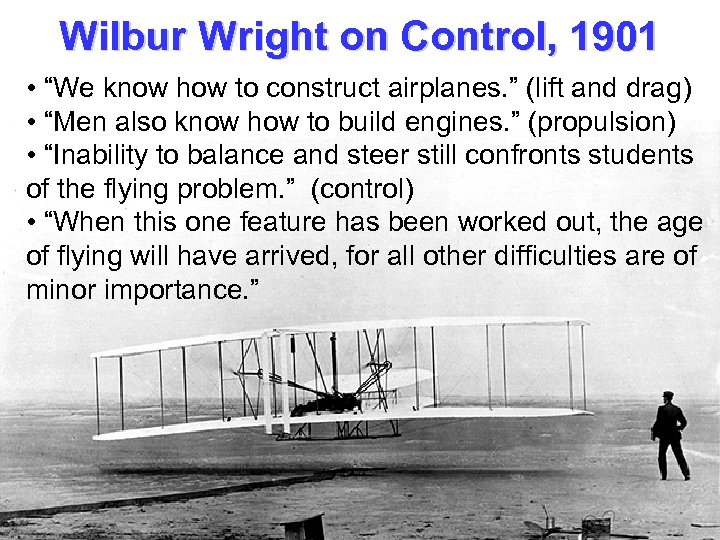 Wilbur Wright on Control, 1901

• “We know how to construct airplanes.” (lift and drag)
• “Men also know how to build engines.” (propulsion)
• “Inability to balance and steer still confronts students of the flying problem.” (control)
• “When this one feature has been worked out, the age of flying will have arrived, for all other difficulties are of minor importance.”